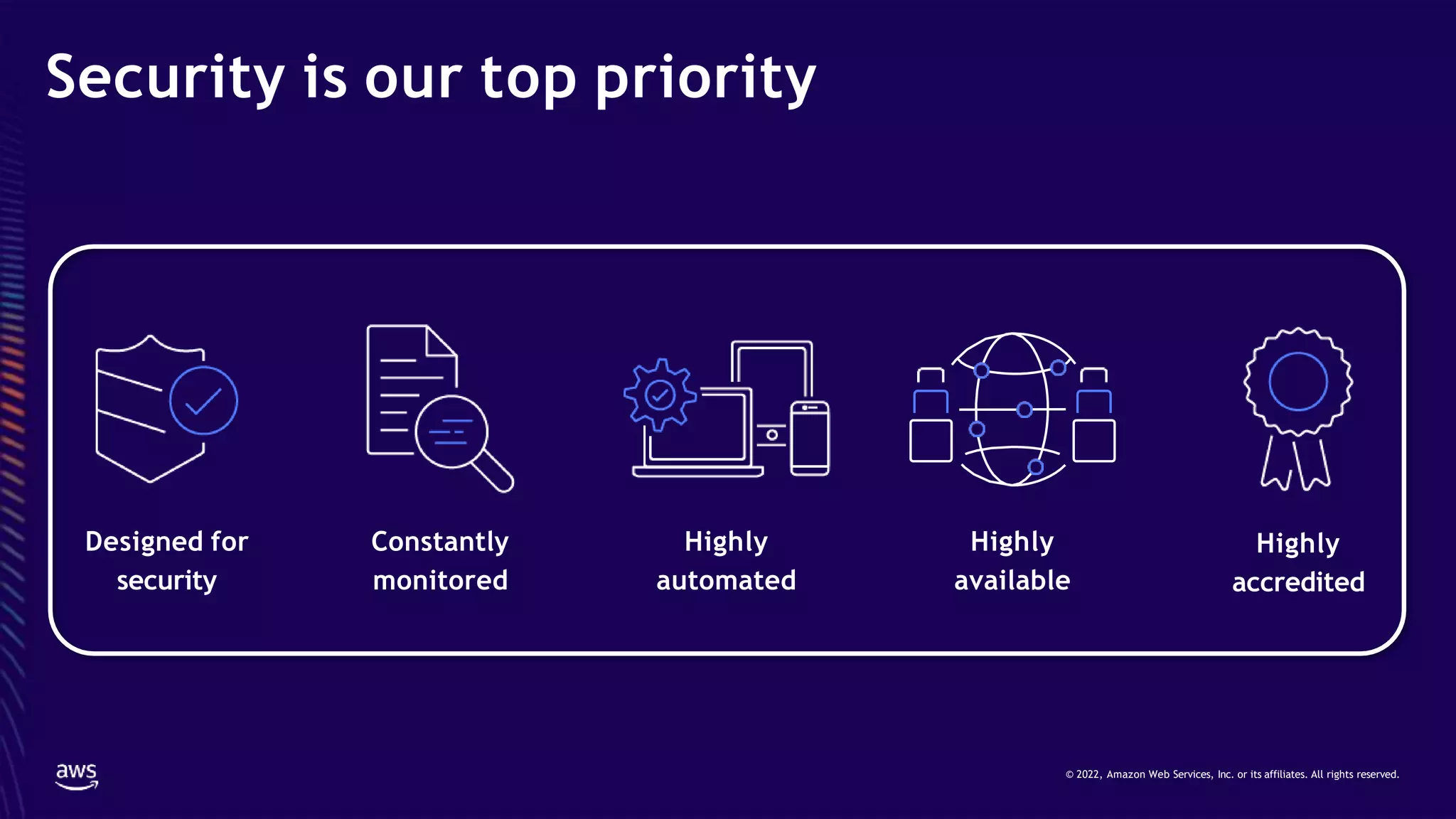 Security is our top priority

Designed for security

Constantly monitored

Highly automated

Highly available

Highly accredited

aws

© 2022, Amazon Web Services, Inc. or its affiliates. All rights reserved.